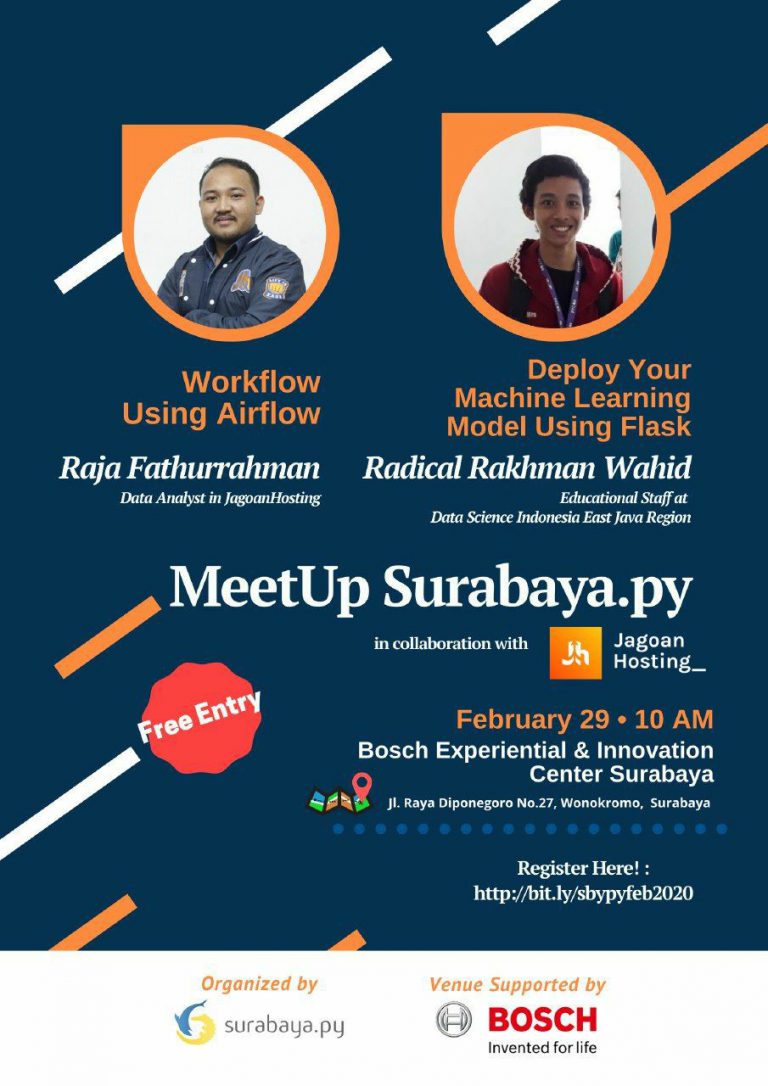 Workflow Using Airflow

Raja Fathurrahman
Data Analyst in JagoanHosting

Deploy Your Machine Learning Model Using Flask

Radical Rakhman Wahid
Educational Staff at Data Science Indonesia East Java Region

MeetUp Surabaya.py

in collaboration with Jagoan Hosting_

Free Entry

February 29 • 10 AM
Bosch Experiential & Innovation Center Surabaya
Jl. Raya Diponegoro No.27, Wonokromo, Surabaya

Register Here! :
http://bit.ly/sbypyfeb2020

Organized by
surabaya.py

Venue Supported by
BOSCH
Invented for life